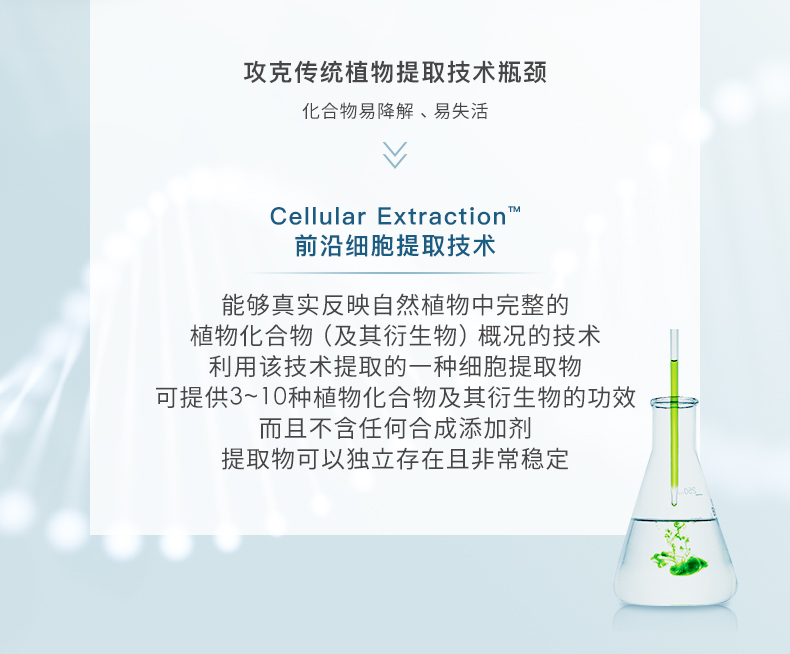 攻克传统植物提取技术瓶颈

化合物易降解 、易失活

Cellular Extraction™
前沿细胞提取技术

能够真实反映自然植物中完整的
植物化合物（及其衍生物）概况的技术
利用该技术提取的一种细胞提取物
可提供3~10种植物化合物及其衍生物的功效
而且不含任何合成添加剂
提取物可以独立存在且非常稳定